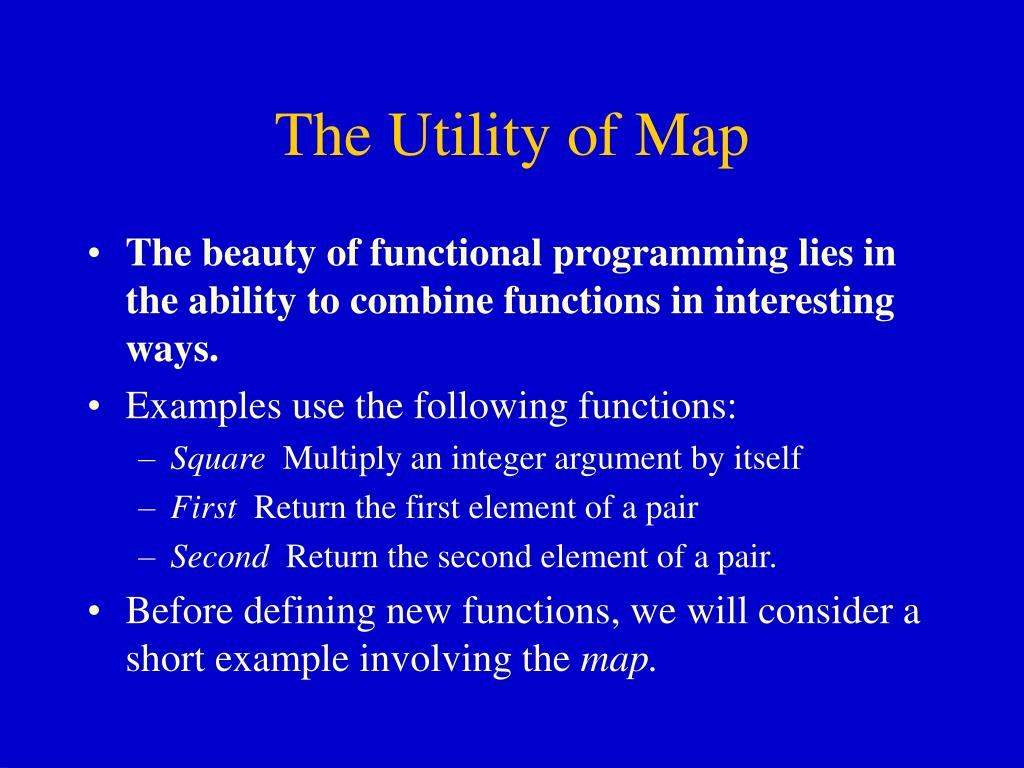 The Utility of Map

• The beauty of functional programming lies in the ability to combine functions in interesting ways.
• Examples use the following functions:
– Square Multiply an integer argument by itself
– First Return the first element of a pair
– Second Return the second element of a pair.
• Before defining new functions, we will consider a short example involving the map.